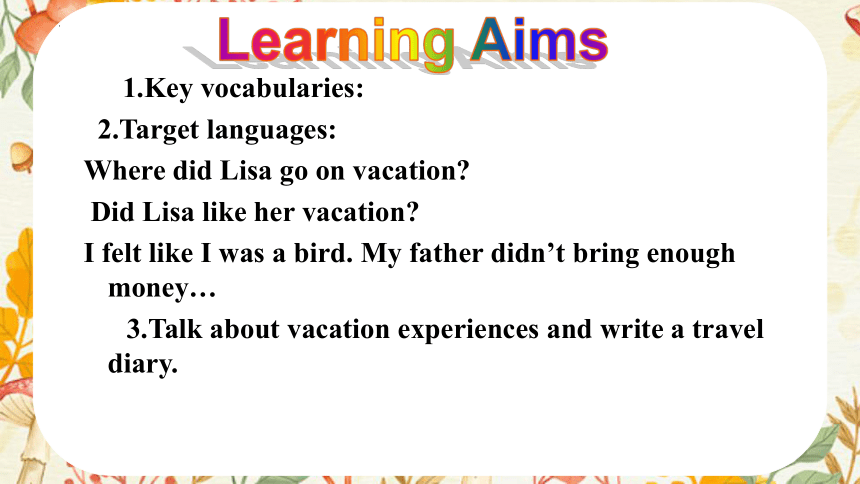 Learning Aims

1.Key vocabularies:

2.Target languages:

Where did Lisa go on vacation?

Did Lisa like her vacation?

I felt like I was a bird. My father didn’t bring enough money…

3.Talk about vacation experiences and write a travel diary.